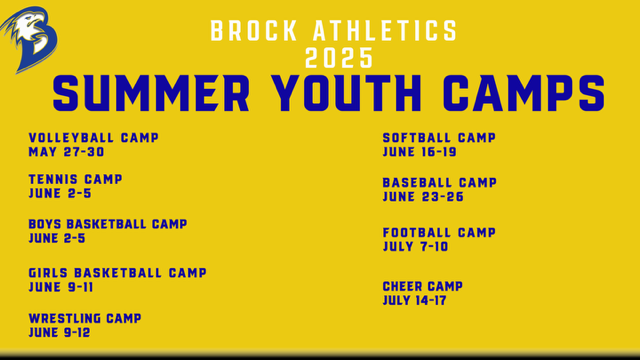 BROCK ATHLETICS
2025
SUMMER YOUTH CAMPS

VOLLEYBALL CAMP
MAY 27-30

TENNIS CAMP
JUNE 2-5

BOYS BASKETBALL CAMP
JUNE 2-5

GIRLS BASKETBALL CAMP
JUNE 9-11

WRESTLING CAMP
JUNE 9-12

SOFTBALL CAMP
JUNE 16-19

BASEBALL CAMP
JUNE 23-26

FOOTBALL CAMP
JULY 7-10

CHEER CAMP
JULY 14-17